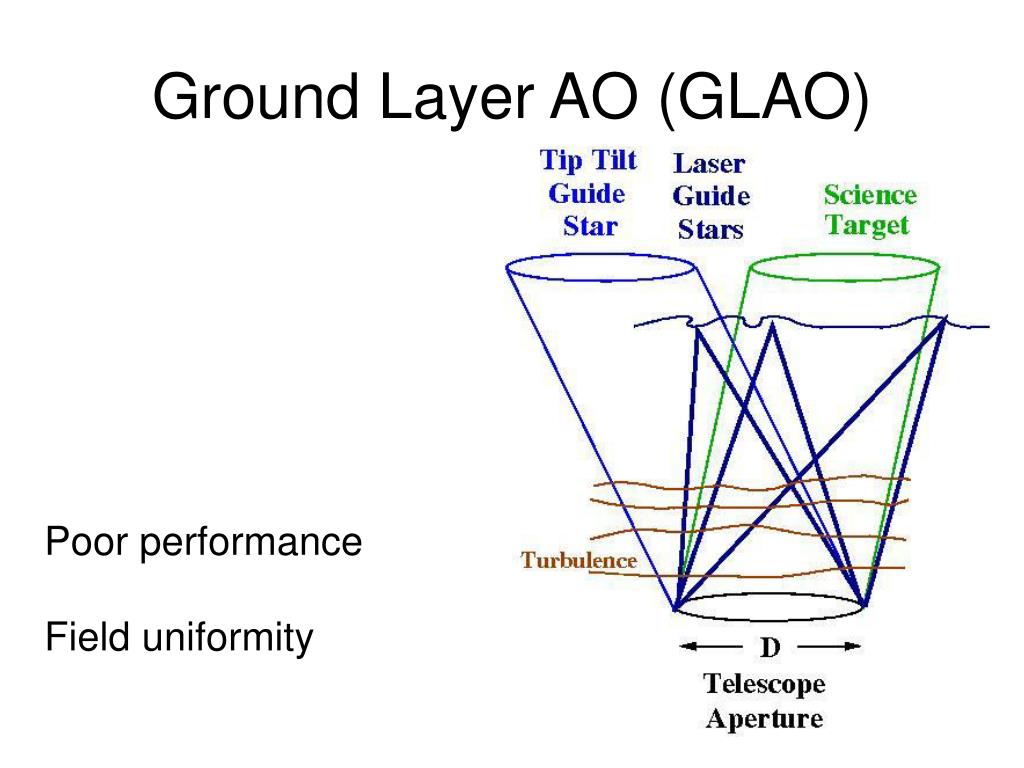 Ground Layer AO (GLAO)

Tip Tilt Guide Star

Laser Guide Stars

Science Target

Turbulence

D

Telescope Aperture

Poor performance

Field uniformity